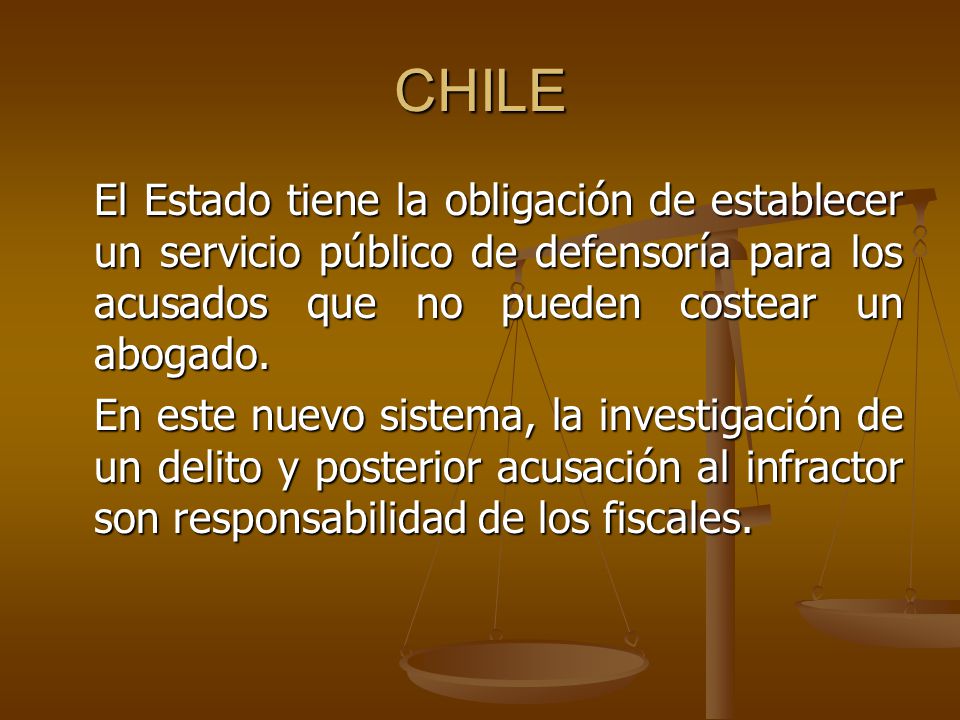 CHILE

El Estado tiene la obligación de establecer un servicio público de defensoría para los acusados que no pueden costear un abogado.

En este nuevo sistema, la investigación de un delito y posterior acusación al infractor son responsabilidad de los fiscales.